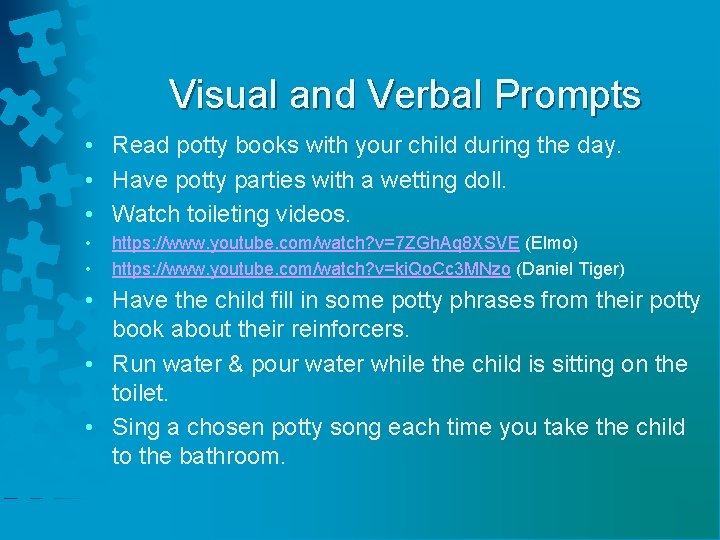 Visual and Verbal Prompts

• Read potty books with your child during the day.
• Have potty parties with a wetting doll.
• Watch toileting videos.
• https://www.youtube.com/watch?v=7ZGhAq8XSVE (Elmo)
• https://www.youtube.com/watch?v=kiQoCc3MNzo (Daniel Tiger)
• Have the child fill in some potty phrases from their potty book about their reinforcers.
• Run water & pour water while the child is sitting on the toilet.
• Sing a chosen potty song each time you take the child to the bathroom.